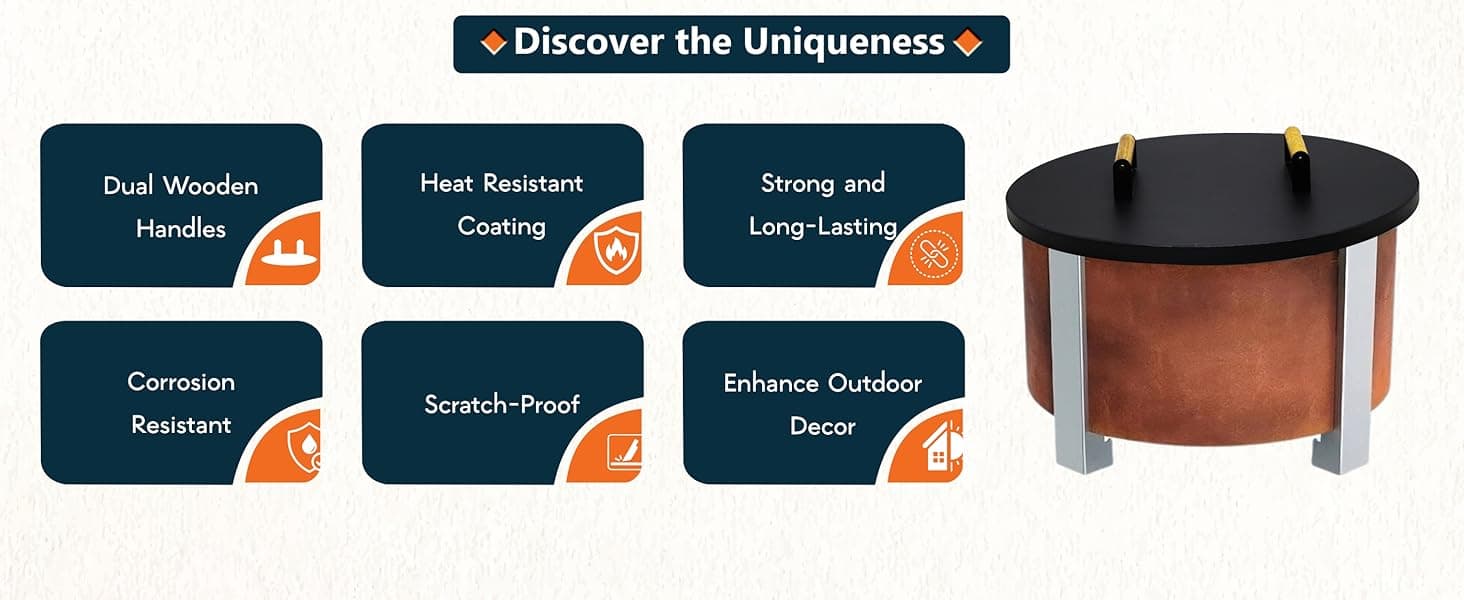 Discover the Uniqueness

Dual Wooden Handles

Heat Resistant Coating

Strong and Long-Lasting

Corrosion Resistant

Scratch-Proof

Enhance Outdoor Decor